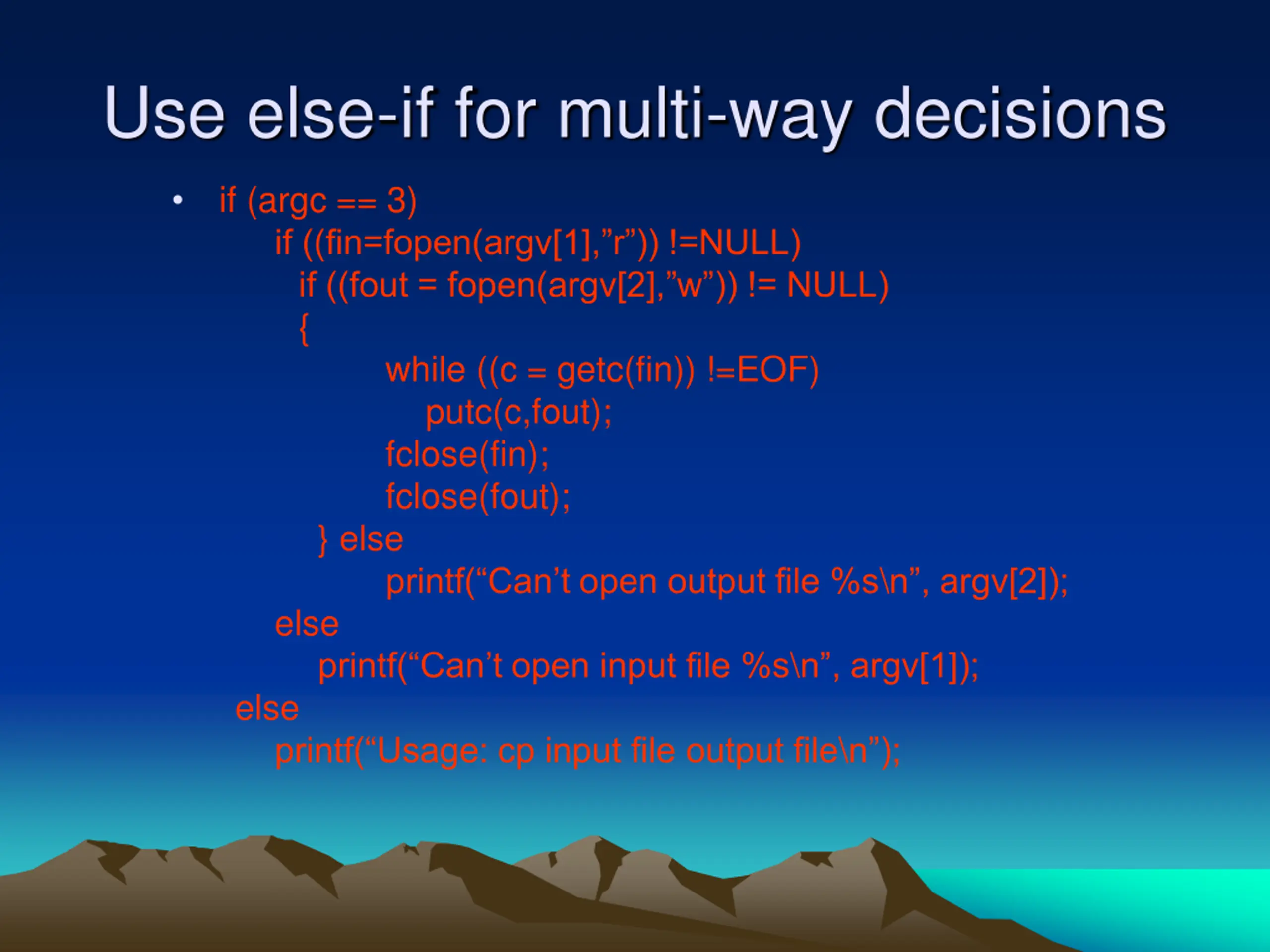 Use else-if for multi-way decisions

• if (argc == 3)
if ((fin=fopen(argv[1],”r”)) !=NULL)
if ((fout = fopen(argv[2],”w”)) != NULL)
{
while ((c = getc(fin)) !=EOF)
putc(c,fout);
fclose(fin);
fclose(fout);
} else
printf(“Can’t open output file %s\n”, argv[2]);
else
printf(“Can’t open input file %s\n”, argv[1]);
else
printf(“Usage: cp input file output file\n”);